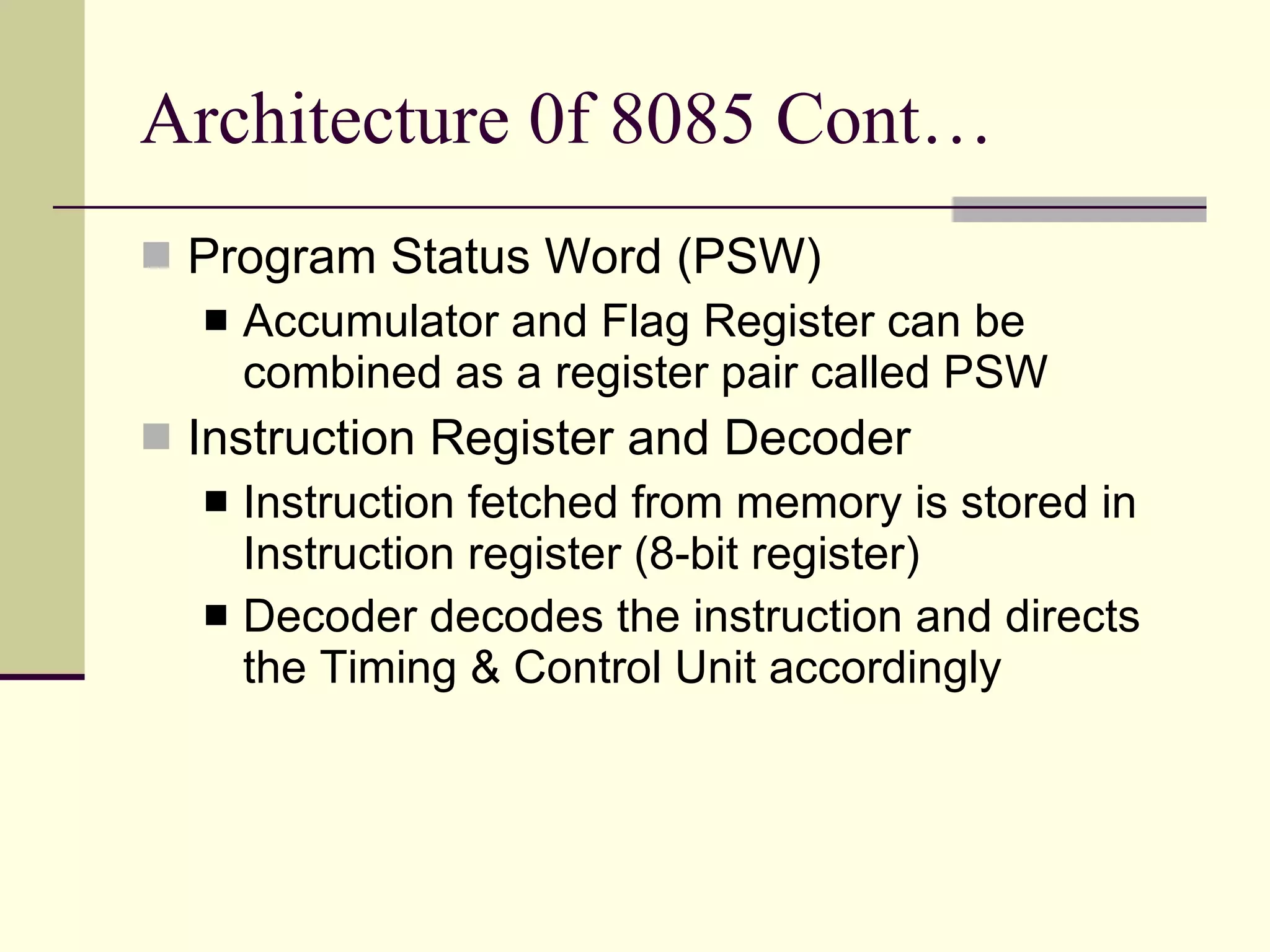 Architecture 0f 8085 Cont…

Program Status Word (PSW)

Accumulator and Flag Register can be combined as a register pair called PSW

Instruction Register and Decoder

Instruction fetched from memory is stored in Instruction register (8-bit register)

Decoder decodes the instruction and directs the Timing & Control Unit accordingly